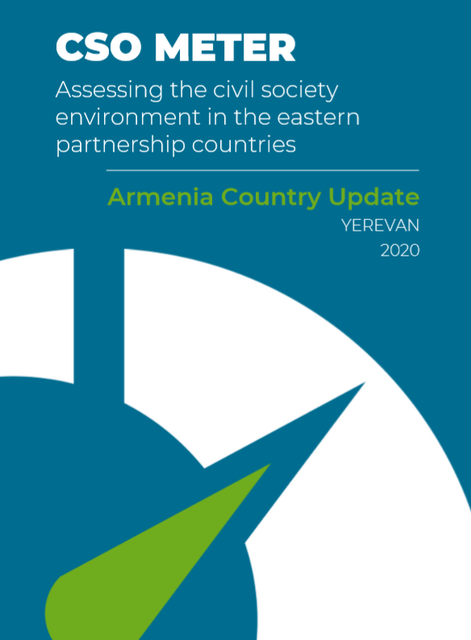 CSO METER

Assessing the civil society environment in the eastern partnership countries

Armenia Country Update

YEREVAN

2020